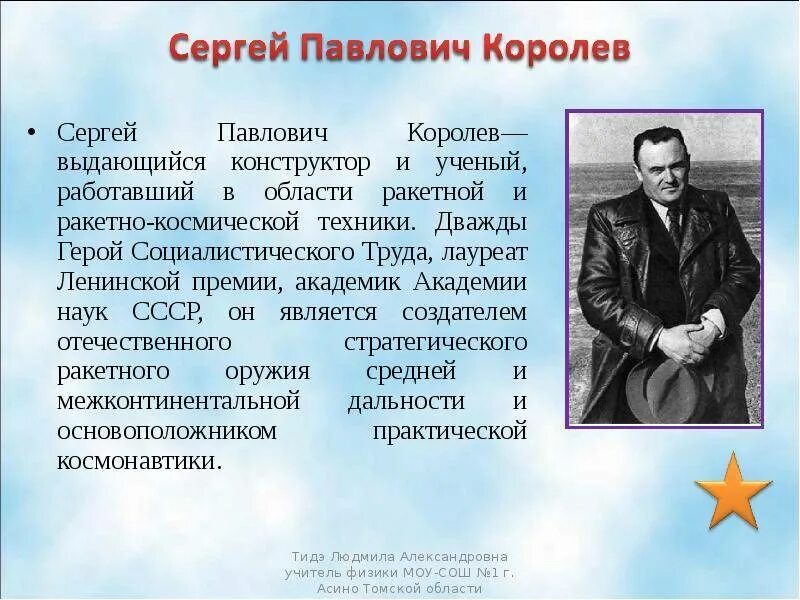 Сергей Павлович Королев

• Сергей Павлович Королев— выдающийся конструктор и ученый, работавший в области ракетной и ракетно-космической техники. Дважды Герой Социалистического Труда, лауреат Ленинской премии, академик Академии наук СССР, он является создателем отечественного стратегического ракетного оружия средней и межконтинентальной дальности и основоположником практической космонавтики.

Тидэ Людмила Александровна учитель физики МОУ-СОШ №1 г. Асино Томской области